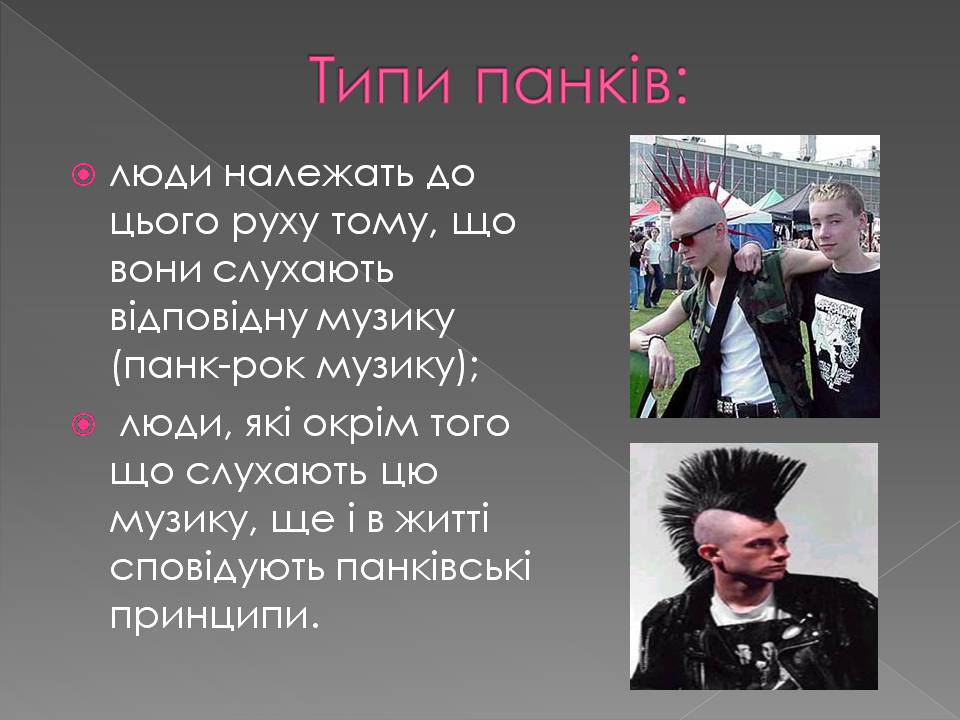 Типи панків:

люди належать до цього руху тому, що вони слухають відповідну музику (панк-рок музику);

люди, які окрім того що слухають цю музику, ще і в житті сповідують панківські принципи.